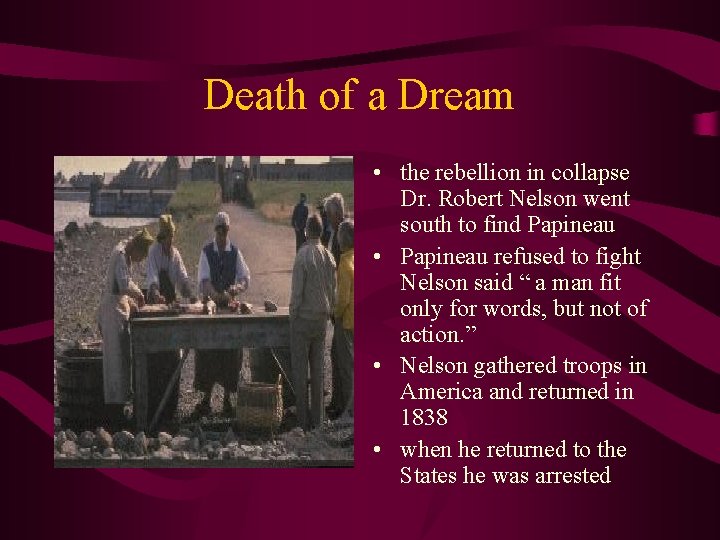 Death of a Dream

• the rebellion in collapse Dr. Robert Nelson went south to find Papineau

• Papineau refused to fight Nelson said “ a man fit only for words, but not of action.”

• Nelson gathered troops in America and returned in 1838

• when he returned to the States he was arrested